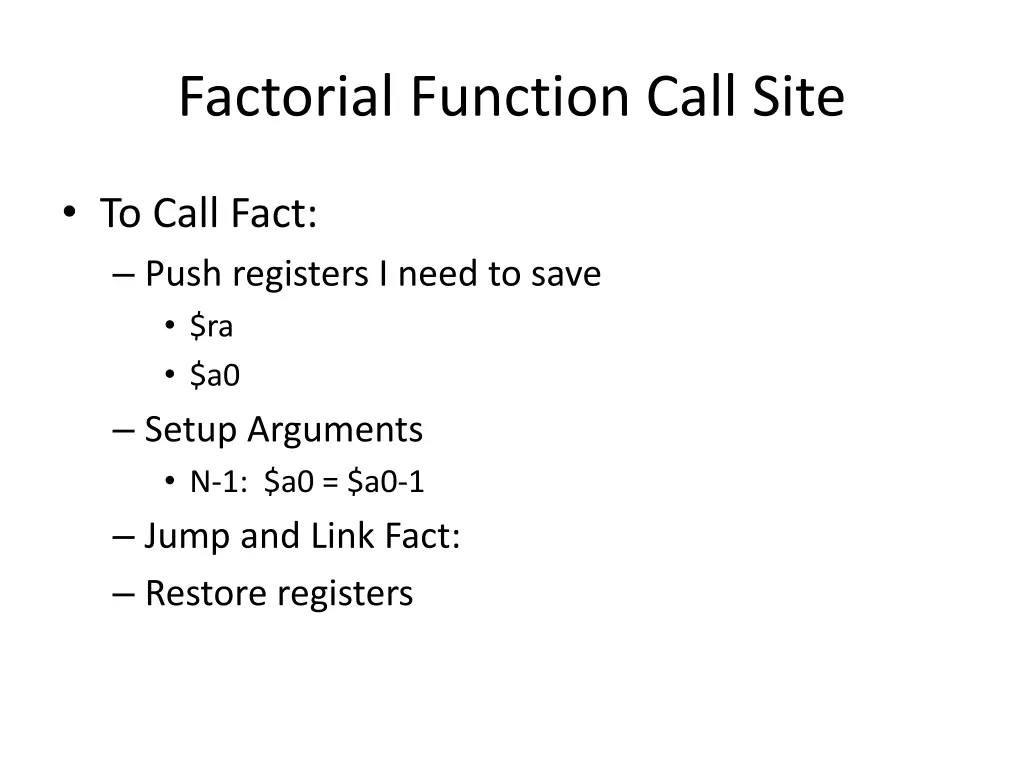 Factorial Function Call Site

• To Call Fact:
– Push registers I need to save
• \$ra
• \$a0
– Setup Arguments
• N-1: \$a0 = \$a0-1
– Jump and Link Fact:
– Restore registers